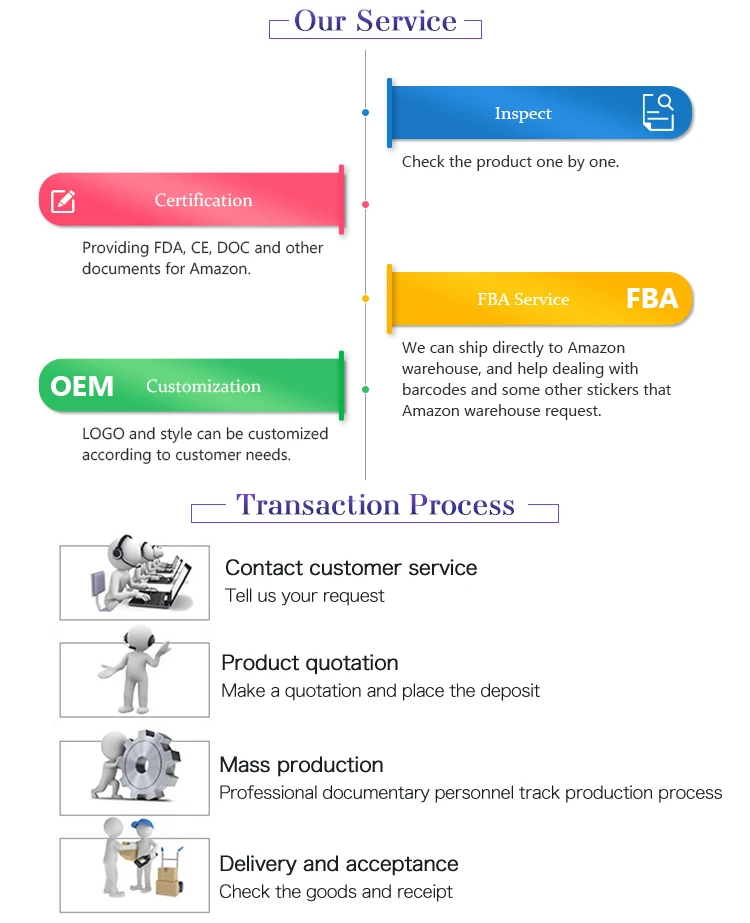 Our Service

Inspect

Check the product one by one.

Certification

Providing FDA, CE, DOC and other documents for Amazon.

FBA Service FBA

We can ship directly to Amazon warehouse, and help dealing with barcodes and some other stickers that Amazon warehouse request.

OEM Customization

LOGO and style can be customized according to customer needs.

Transaction Process

Contact customer service
Tell us your request

Product quotation
Make a quotation and place the deposit

Mass production
Professional documentary personnel track production process

Delivery and acceptance
Check the goods and receipt